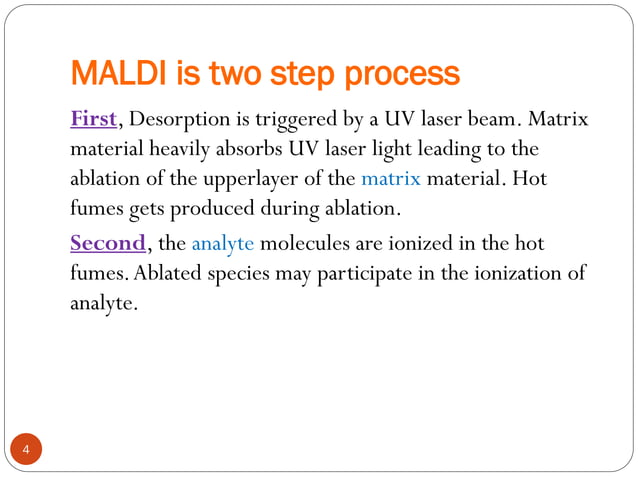 MALDI is two step process

First, Desorption is triggered by a UV laser beam. Matrix material heavily absorbs UV laser light leading to the ablation of the upperlayer of the matrix material. Hot fumes gets produced during ablation.

Second, the analyte molecules are ionized in the hot fumes. Ablated species may participate in the ionization of analyte.

4